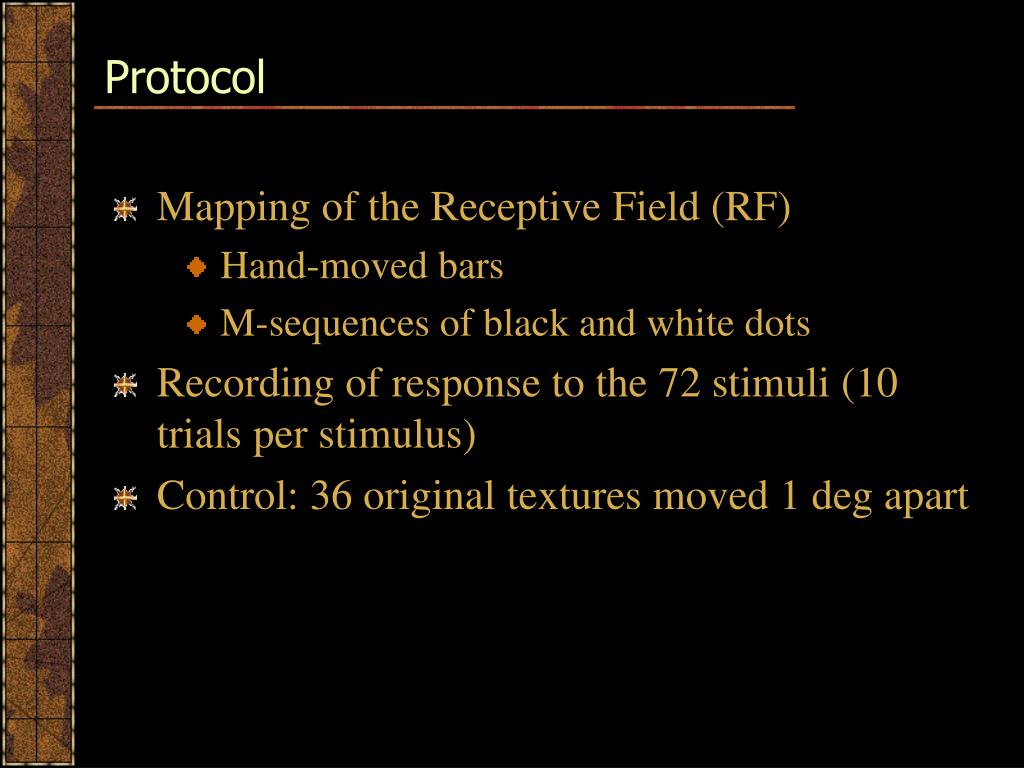 Protocol

Mapping of the Receptive Field (RF)
Hand-moved bars
M-sequences of black and white dots
Recording of response to the 72 stimuli (10 trials per stimulus)
Control: 36 original textures moved 1 deg apart